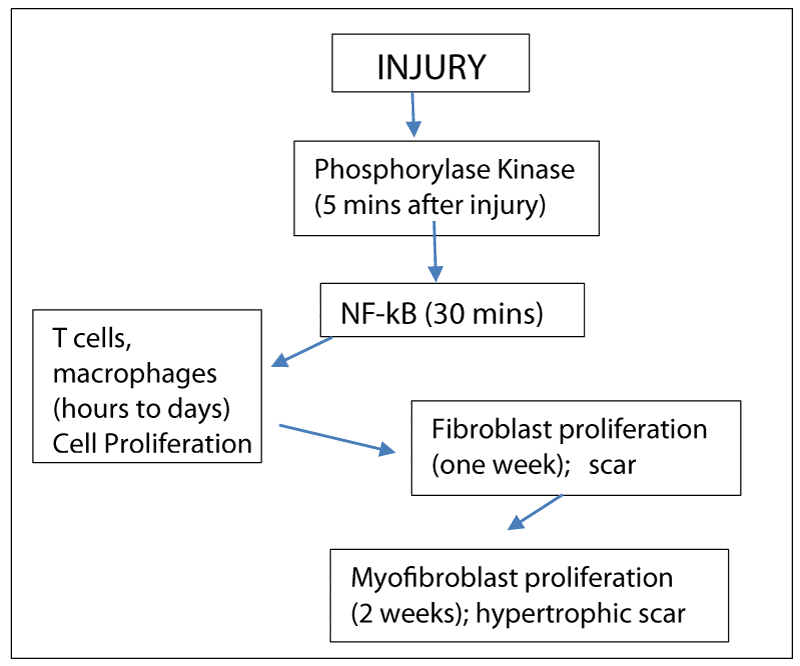 INJURY

Phosphorylase Kinase
(5 mins after injury)

NF-kB (30 mins)

T cells,
macrophages
(hours to days)
Cell Proliferation

Fibroblast proliferation
(one week); scar

Myofibroblast proliferation
(2 weeks); hypertrophic scar